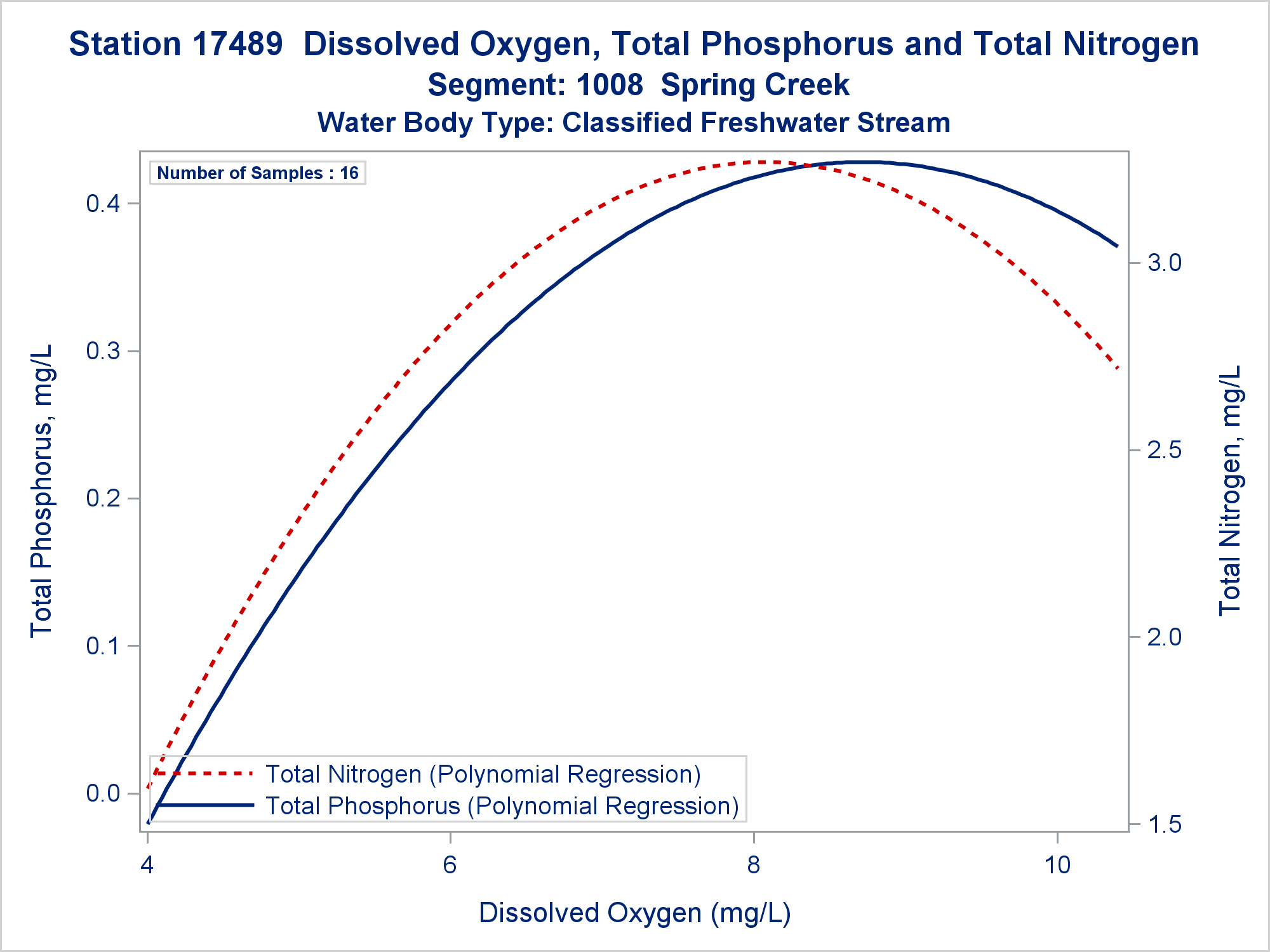 Station 17489  Dissolved Oxygen, Total Phosphorus and Total Nitrogen
Segment: 1008  Spring Creek
Water Body Type: Classified Freshwater Stream

Number of Samples : 16

Total Phosphorus, mg/L
0.4
0.3
0.2
0.1
0.0

Total Nitrogen, mg/L
3.0
2.5
2.0
1.5

Total Nitrogen (Polynomial Regression)
Total Phosphorus (Polynomial Regression)

4
6
8
10

Dissolved Oxygen (mg/L)